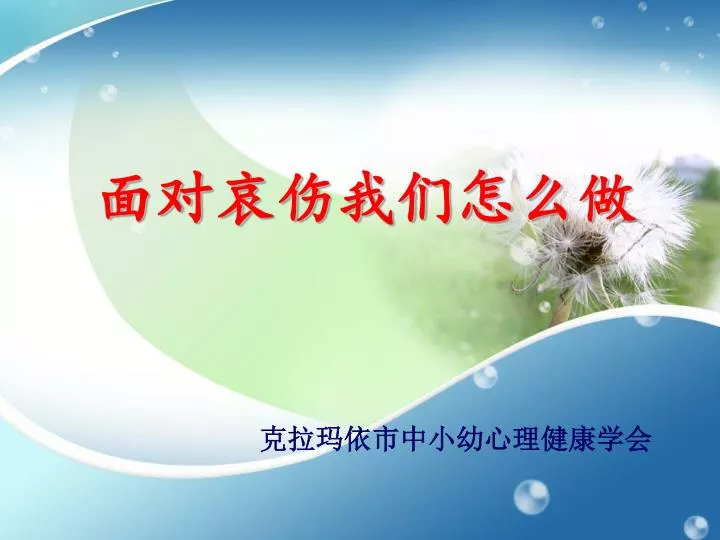 面对哀伤我们怎么做

克拉玛依市中小幼心理健康学会